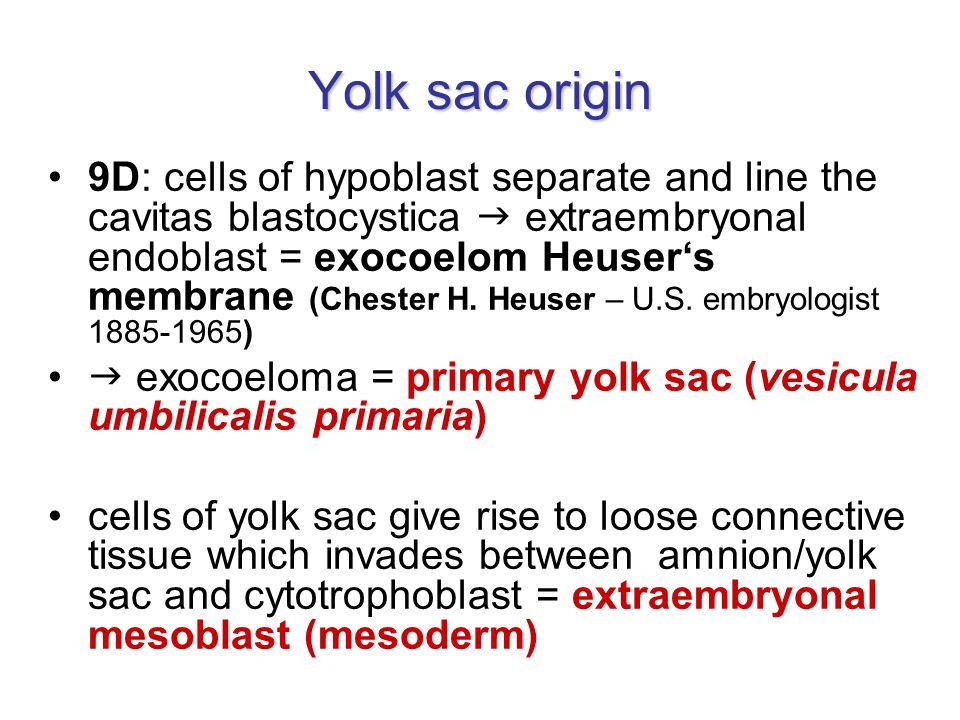 Yolk sac origin

• 9D: cells of hypoblast separate and line the cavitas blastocystica → extraembryonal endoblast = exocoelom Heuser‘s membrane (Chester H. Heuser – U.S. embryologist 1885-1965)

• → exocoeloma = primary yolk sac (vesicula umbilicalis primaria)

• cells of yolk sac give rise to loose connective tissue which invades between amnion/yolk sac and cytotrophoblast = extraembryonal mesoblast (mesoderm)